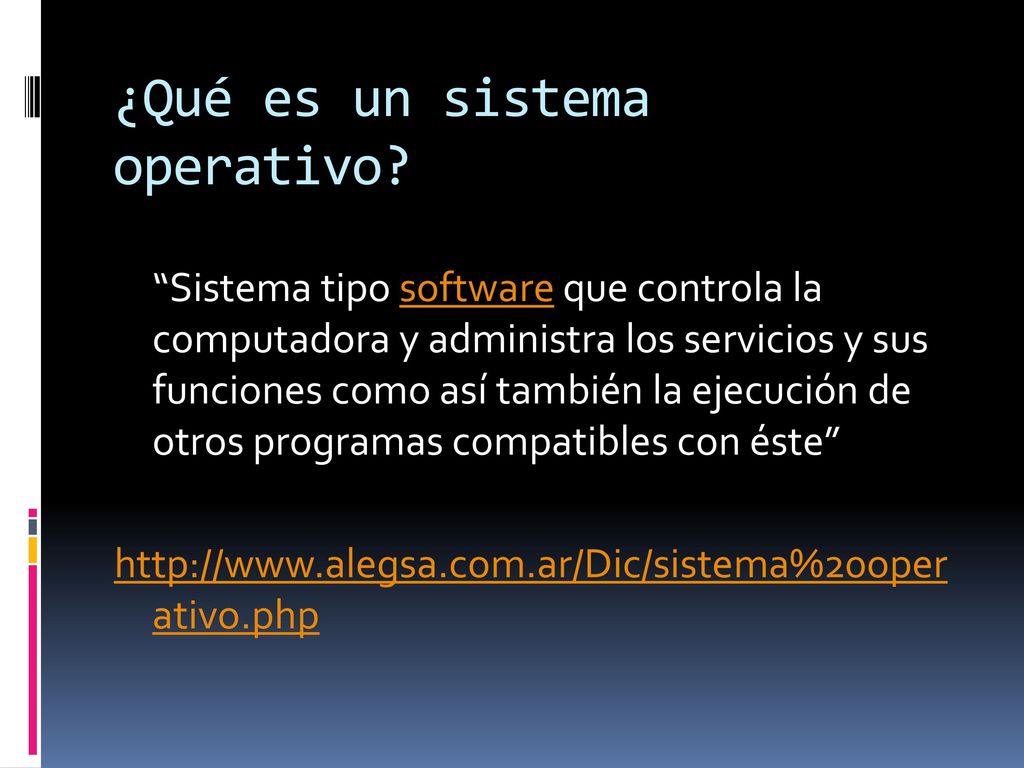 ¿Qué es un sistema operativo?

“Sistema tipo software que controla la computadora y administra los servicios y sus funciones como así también la ejecución de otros programas compatibles con éste”

http://www.alegsa.com.ar/Dic/sistema%20operativo.php